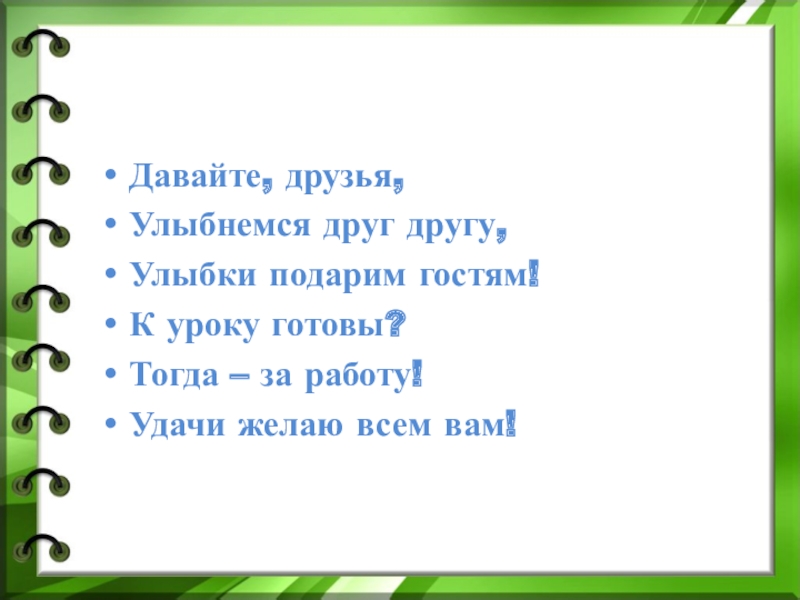 • Давайте, друзья,
• Улыбнемся друг другу,
• Улыбки подарим гостям!
• К уроку готовы?
• Тогда – за работу!
• Удачи желаю всем вам!